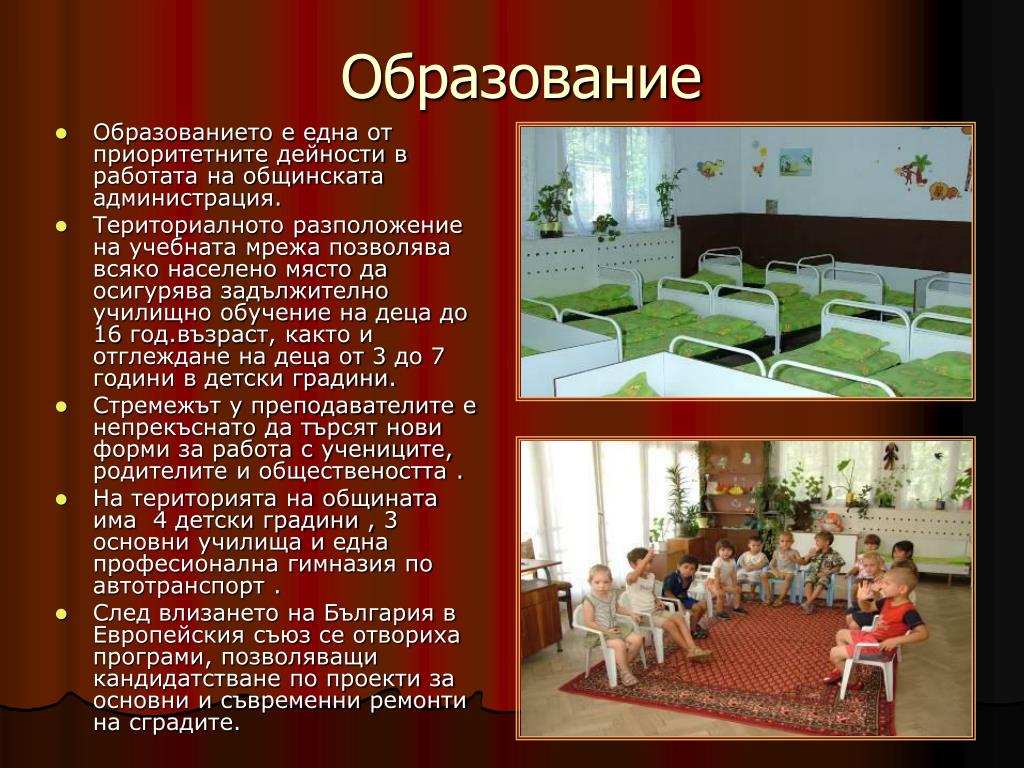 Образование

- Образованието е една от приоритетните дейности в работата на общинската администрация.
- Териториалното разположение на учебната мрежа позволява всяко населено място да осигурява задължително училищно обучение на деца до 16 год.възраст, както и отглеждане на деца от 3 до 7 години в детски градини.
- Стремежът у преподавателите е непрекъснато да търсят нови форми за работа с учениците, родителите и обществеността .
- На територията на общината има 4 детски градини , 3 основни училища и една професионална гимназия по автотранспорт .
- След влизането на България в Европейския съюз се отвориха програми, позволяващи кандидатстване по проекти за основни и съвременни ремонти на сградите.